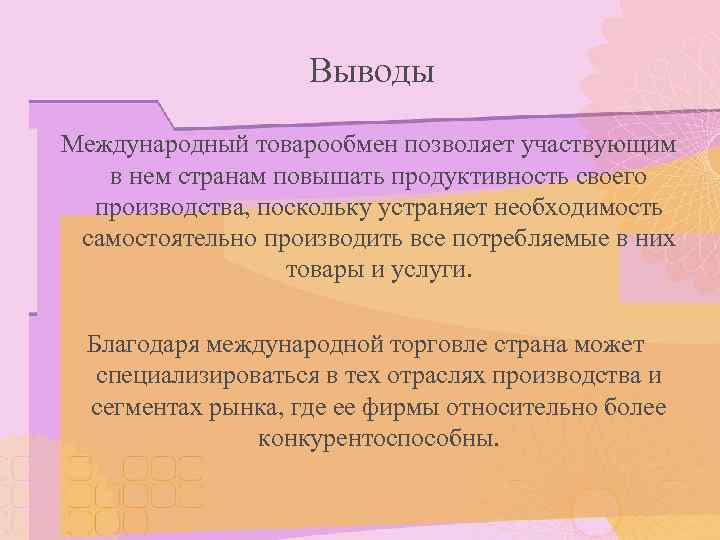 Выводы

Международный товарообмен позволяет участвующим в нем странам повышать продуктивность своего производства, поскольку устраняет необходимость самостоятельно производить все потребляемые в них товары и услуги.

Благодаря международной торговле страна может специализироваться в тех отраслях производства и сегментах рынка, где ее фирмы относительно более конкурентоспособны.